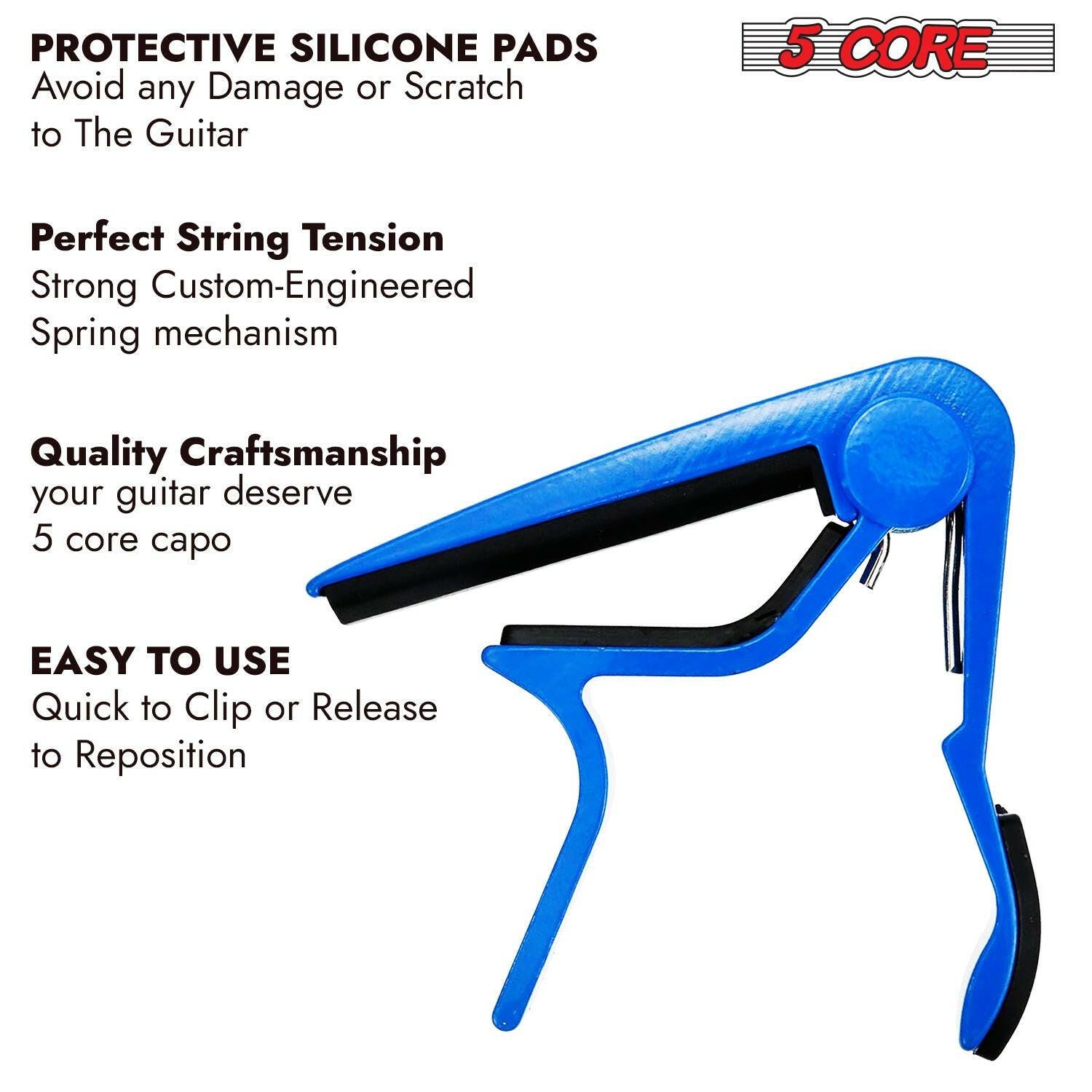 PROTECTIVE SILICONE PADS
Avoid any Damage or Scratch to The Guitar

5 CORE

Perfect String Tension
Strong Custom-Engineered Spring mechanism

Quality Craftsmanship
your guitar deserve 5 core capo

EASY TO USE
Quick to Clip or Release to Reposition